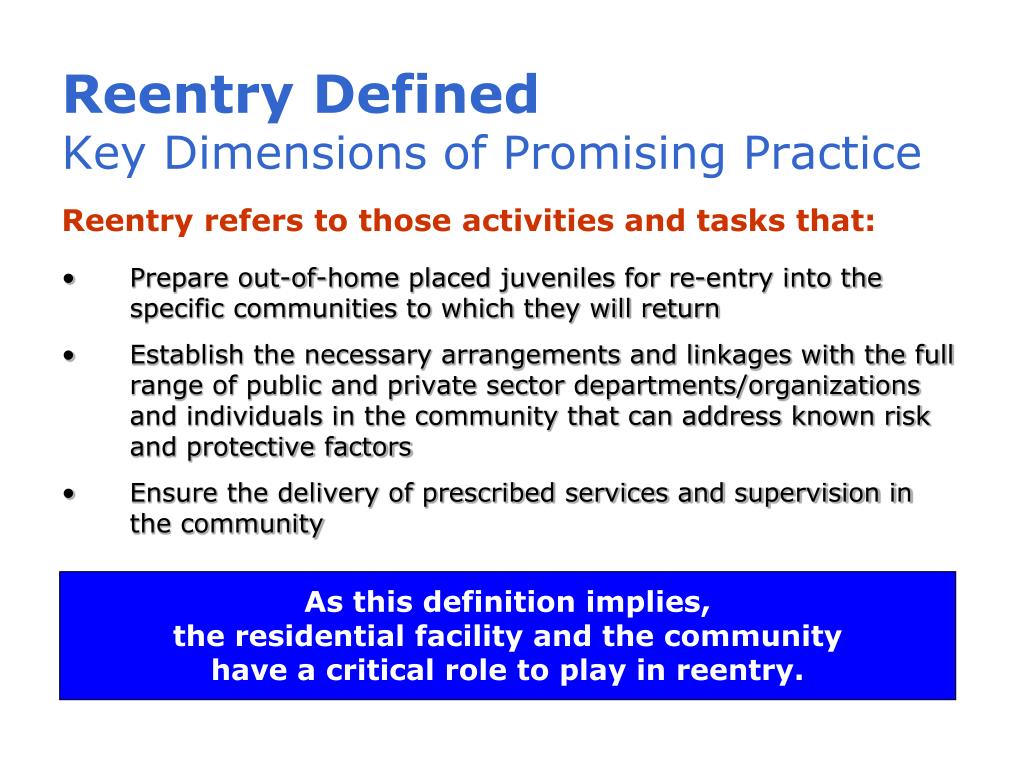 Reentry Defined
Key Dimensions of Promising Practice

Reentry refers to those activities and tasks that:

• Prepare out-of-home placed juveniles for re-entry into the specific communities to which they will return

• Establish the necessary arrangements and linkages with the full range of public and private sector departments/organizations and individuals in the community that can address known risk and protective factors

• Ensure the delivery of prescribed services and supervision in the community

As this definition implies,
the residential facility and the community
have a critical role to play in reentry.